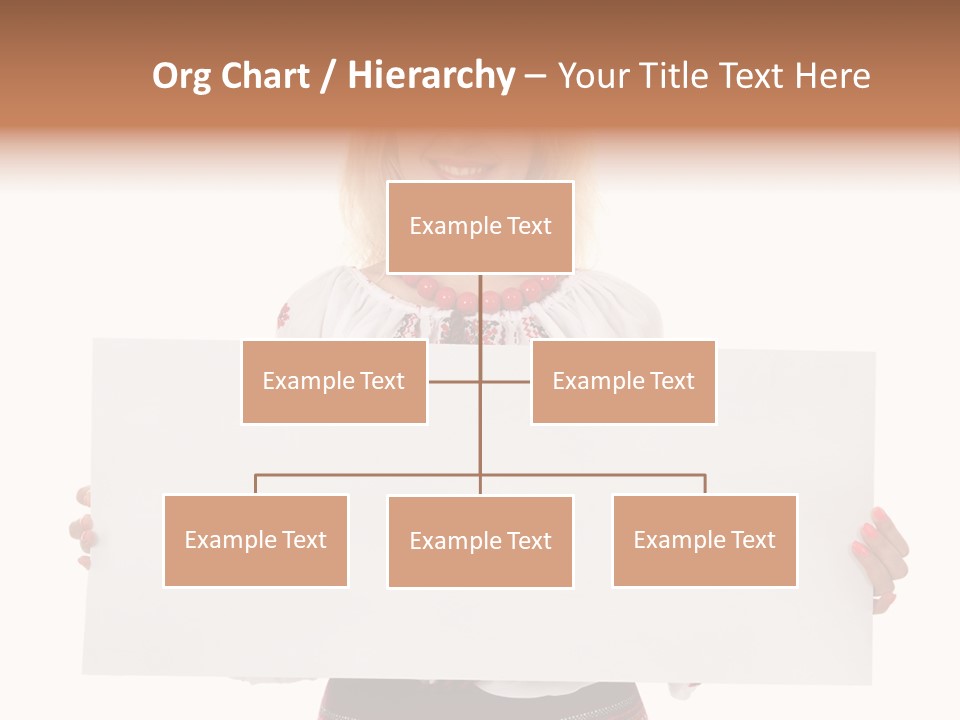 Org Chart / Hierarchy – Your Title Text Here

Example Text

Example Text

Example Text

Example Text

Example Text

Example Text